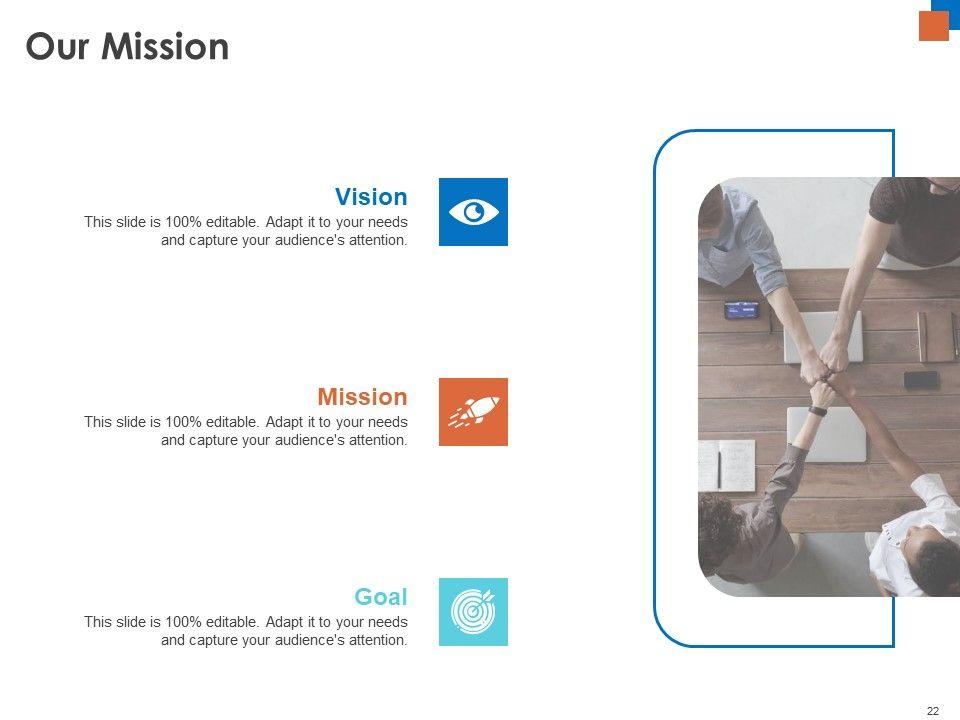 Our Mission

Vision
This slide is 100% editable. Adapt it to your needs and capture your audience's attention.

Mission
This slide is 100% editable. Adapt it to your needs and capture your audience's attention.

Goal
This slide is 100% editable. Adapt it to your needs and capture your audience's attention.

22